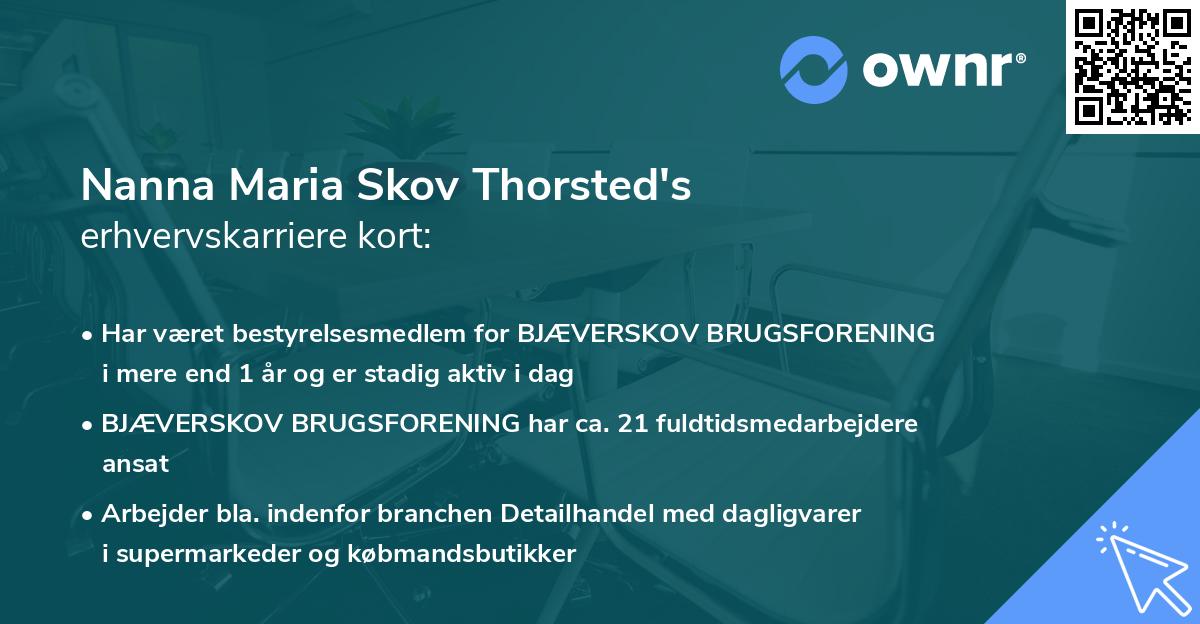 ownr®

Nanna Maria Skov Thorsted's
erhvervskarriere kort:

• Har været bestyrelsesmedlem for BJÆVERSKOV BRUGSFORENING i mere end 1 år og er stadig aktiv i dag

• BJÆVERSKOV BRUGSFORENING har ca. 21 fuldtidsmedarbejdere ansat

• Arbejder bla. indenfor branchen Detailhandel med dagligvarer i supermarkeder og købmandsbutikker